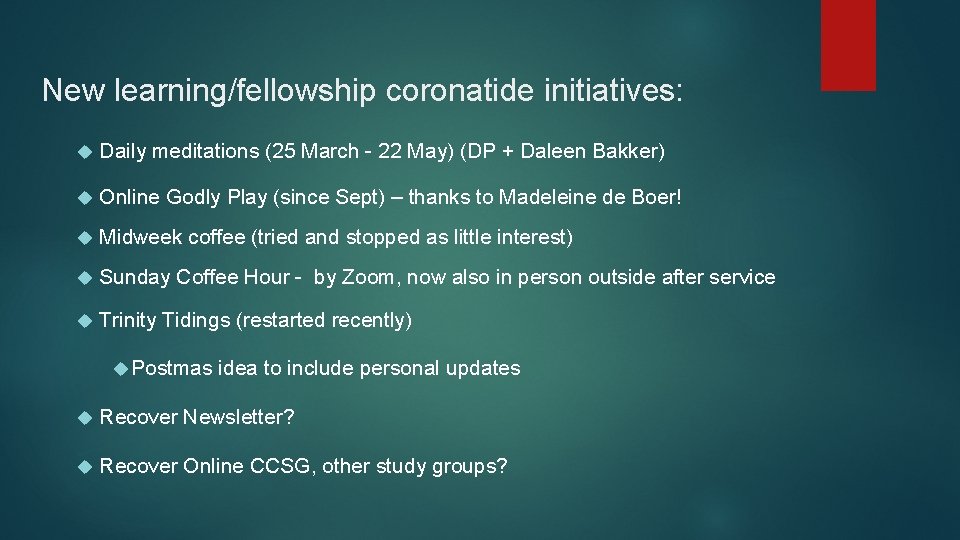 New learning/fellowship coronatide initiatives:

Daily meditations (25 March - 22 May) (DP + Daleen Bakker)

Online Godly Play (since Sept) – thanks to Madeleine de Boer!

Midweek coffee (tried and stopped as little interest)

Sunday Coffee Hour - by Zoom, now also in person outside after service

Trinity Tidings (restarted recently)

Postmas idea to include personal updates

Recover Newsletter?

Recover Online CCSG, other study groups?